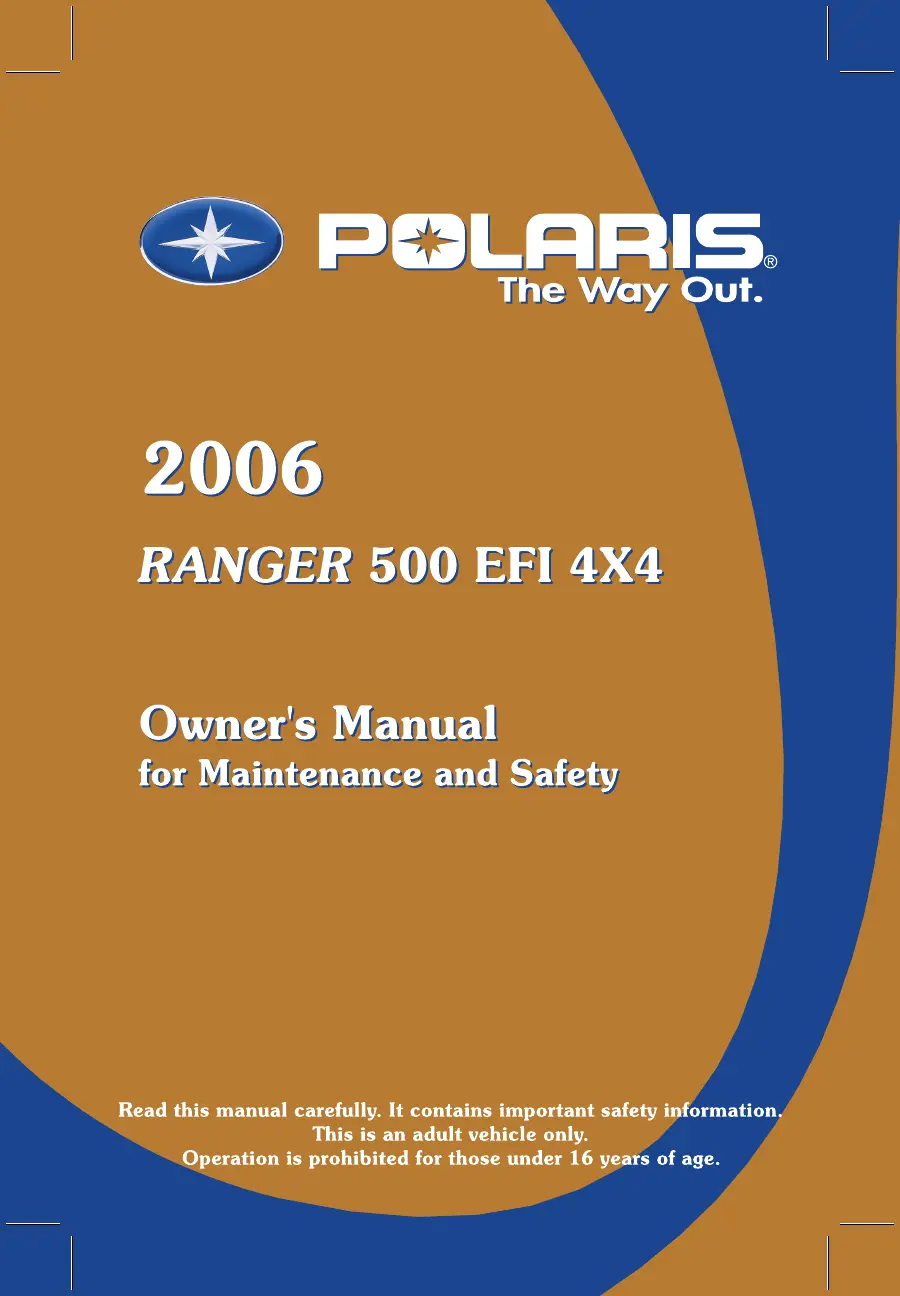 POLARIS®
The Way Out.

2006

RANGER 500 EFI 4X4

Owner's Manual
for Maintenance and Safety

Read this manual carefully. It contains important safety information.
This is an adult vehicle only.
Operation is prohibited for those under 16 years of age.